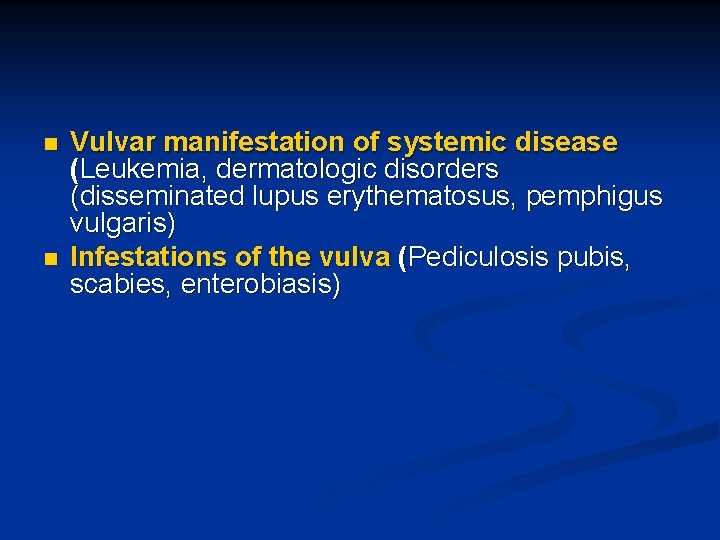 - Vulvar manifestation of systemic disease (Leukemia, dermatologic disorders (disseminated lupus erythematosus, pemphigus vulgaris)
- Infestations of the vulva (Pediculosis pubis, scabies, enterobiasis)